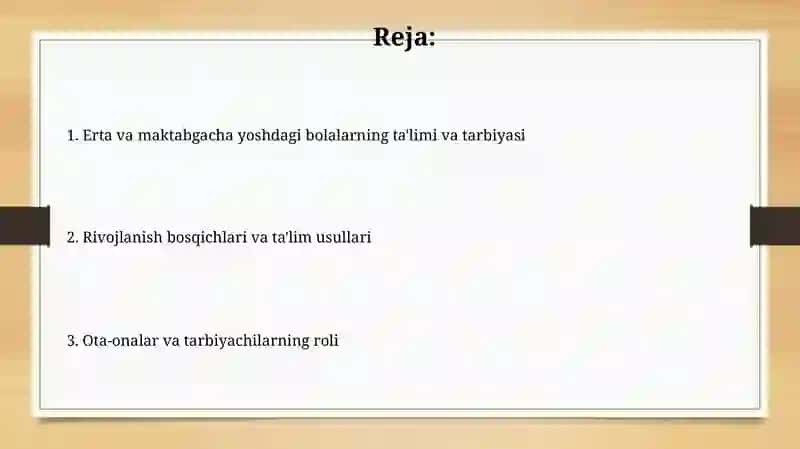 Reja:

1. Erta va maktabgacha yoshdagi bolalarning ta'limi va tarbiyasi

2. Rivojlanish bosqichlari va ta'lim usullari

3. Ota-onalar va tarbiyachilarning roli